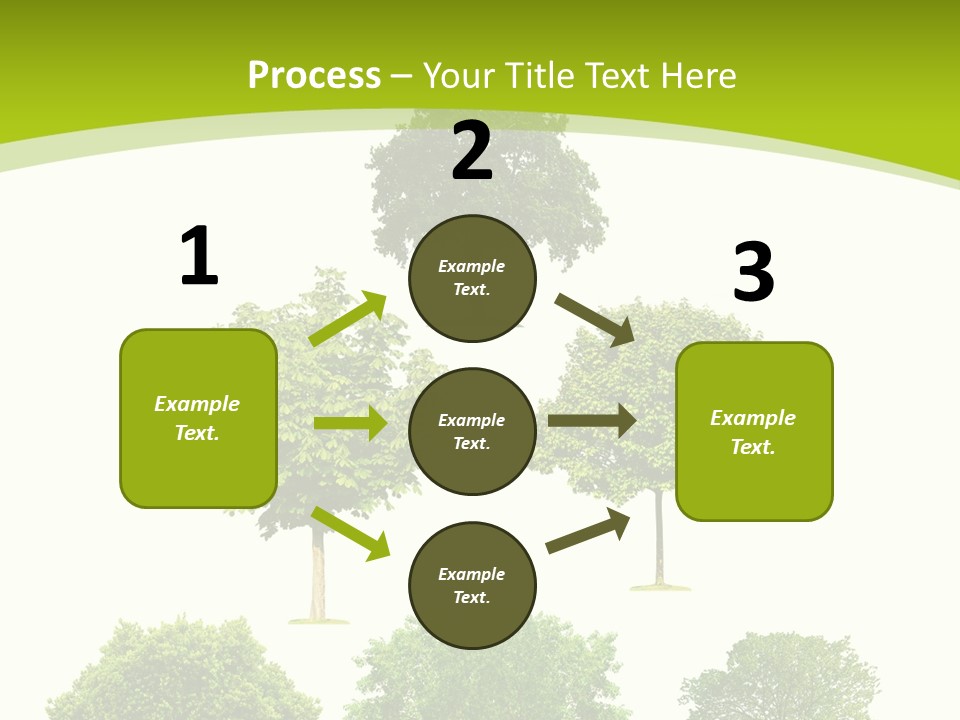 Process – Your Title Text Here

1

Example Text.

2

Example Text.

Example Text.

Example Text.

3

Example Text.